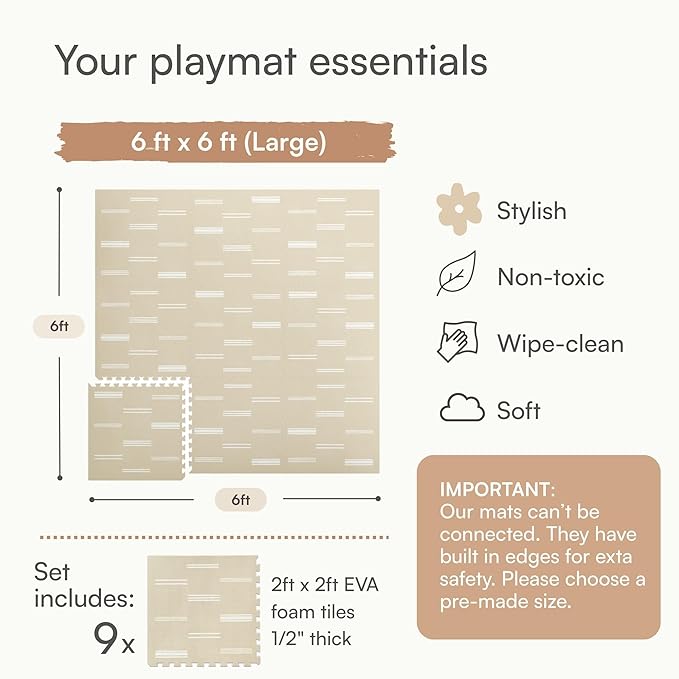 Your playmat essentials

6 ft x 6 ft (Large)

6ft

6ft

Stylish

Non-toxic

Wipe-clean

Soft

IMPORTANT:
Our mats can't be connected. They have built in edges for exta safety. Please choose a pre-made size.

Set includes:
9x

2ft x 2ft EVA foam tiles 1/2" thick